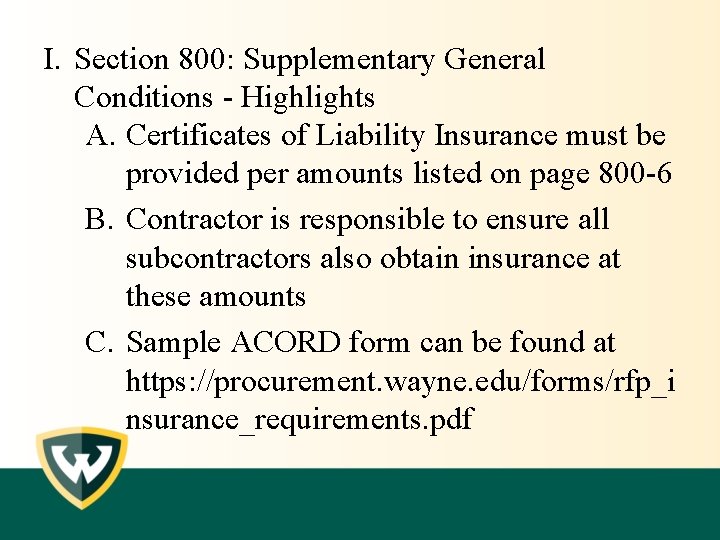 I. Section 800: Supplementary General Conditions - Highlights

A. Certificates of Liability Insurance must be provided per amounts listed on page 800-6

B. Contractor is responsible to ensure all subcontractors also obtain insurance at these amounts

C. Sample ACORD form can be found at https://procurement.wayne.edu/forms/rfp_insurance_requirements.pdf

W